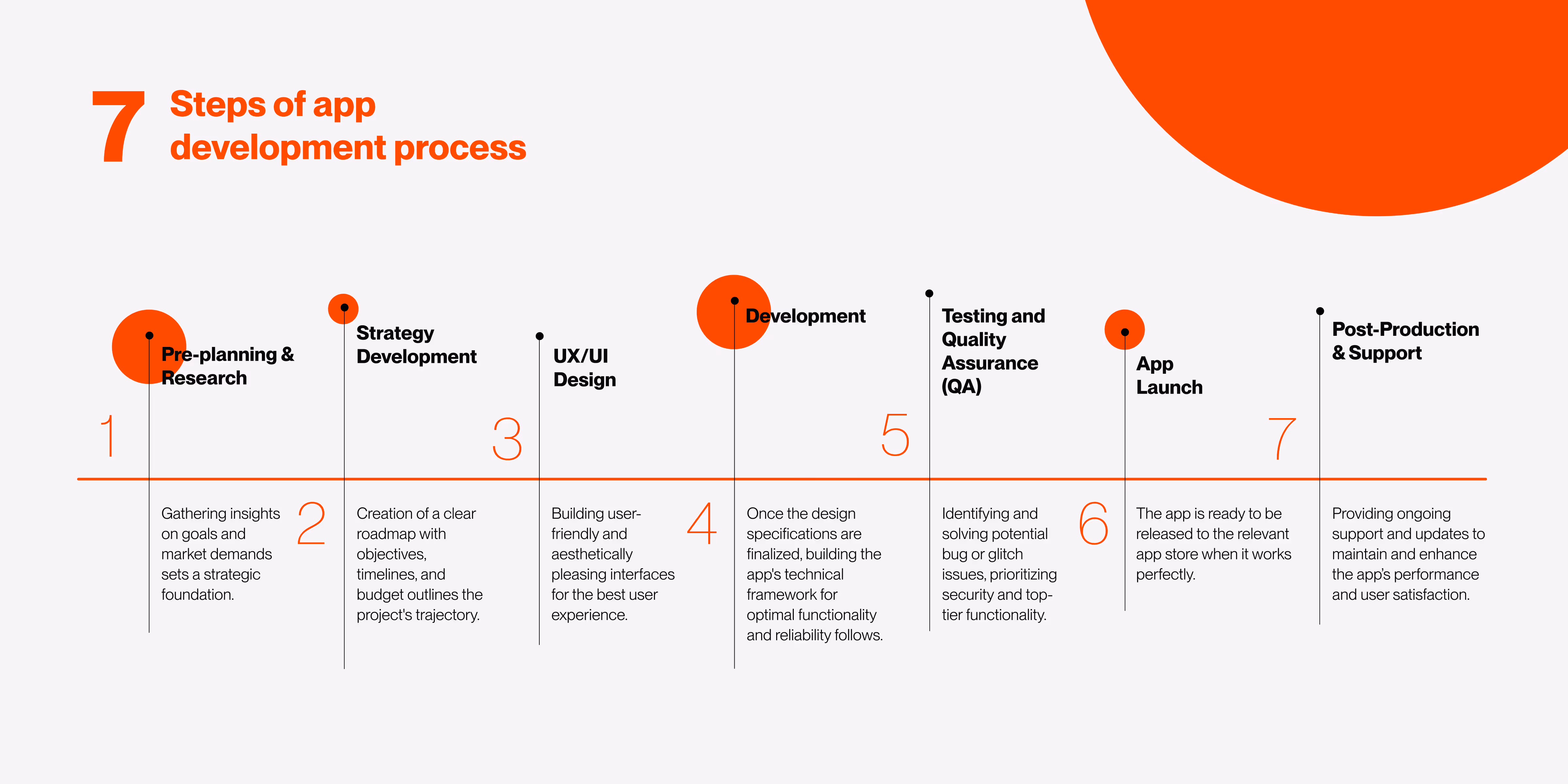 7 Steps of app development process

1
Pre-planning & Research
Gathering insights on goals and market demands sets a strategic foundation.

2
Strategy Development
Creation of a clear roadmap with objectives, timelines, and budget outlines the project's trajectory.

3
UX/UI Design
Building user-friendly and aesthetically pleasing interfaces for the best user experience.

4
Development
Once the design specifications are finalized, building the app's technical framework for optimal functionality and reliability follows.

5
Testing and Quality Assurance (QA)
Identifying and solving potential bug or glitch issues, prioritizing security and top-tier functionality.

6
App Launch
The app is ready to be released to the relevant app store when it works perfectly.

7
Post-Production & Support
Providing ongoing support and updates to maintain and enhance the app's performance and user satisfaction.